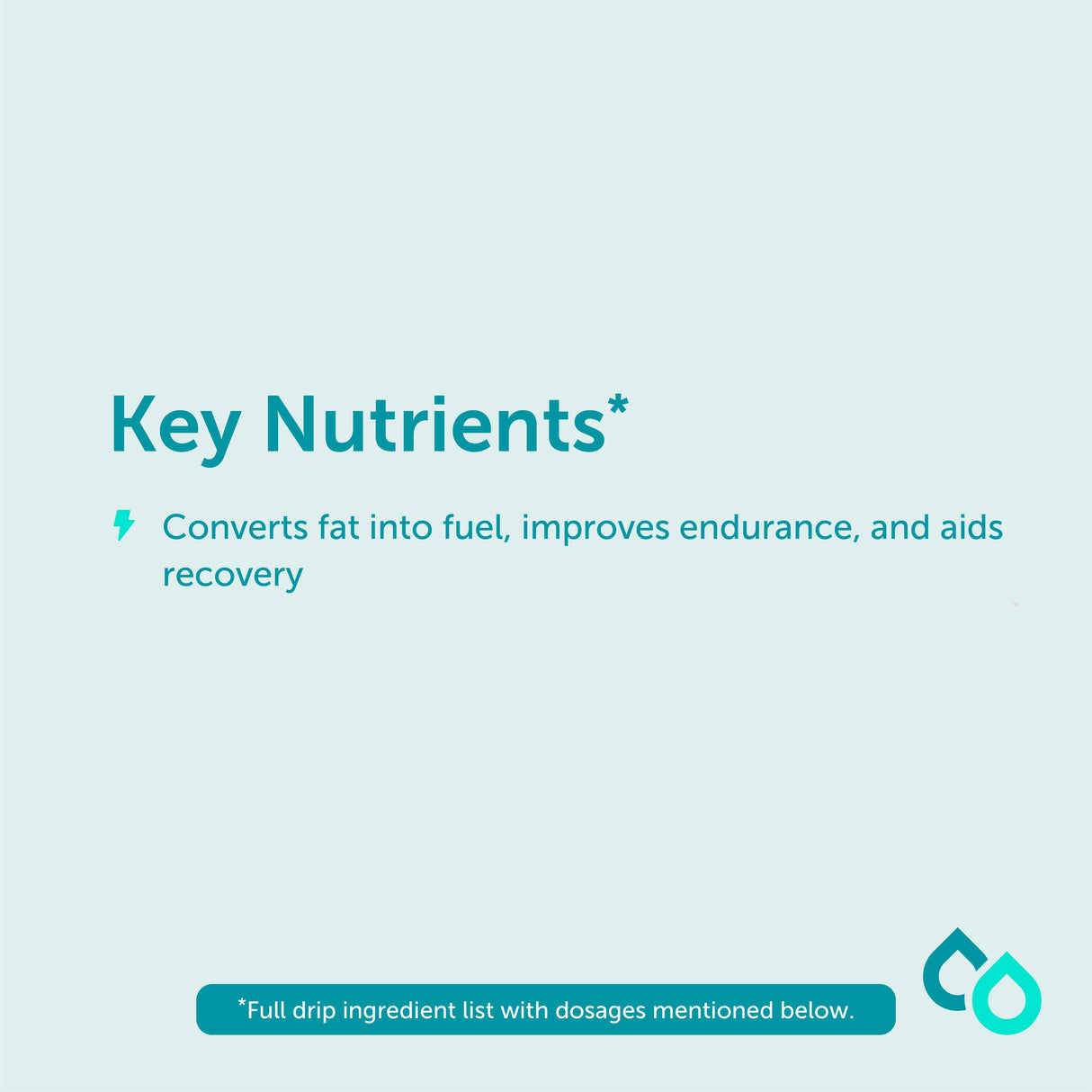 Key Nutrients*

Converts fat into fuel, improves endurance, and aids recovery

*Full drip ingredient list with dosages mentioned below.